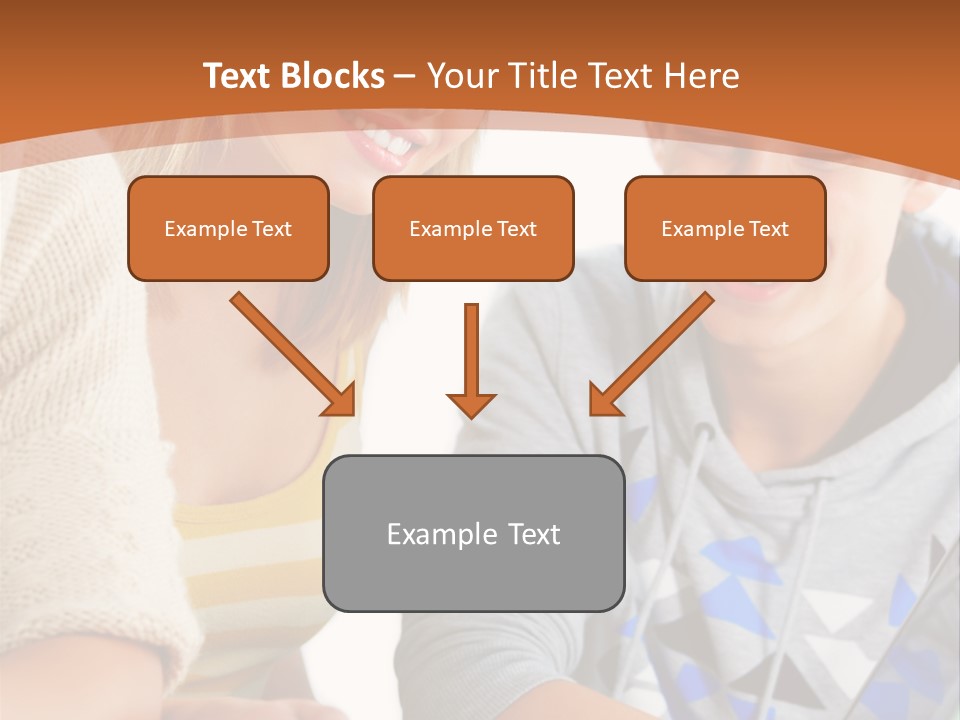 Text Blocks – Your Title Text Here

Example Text

Example Text

Example Text

Example Text